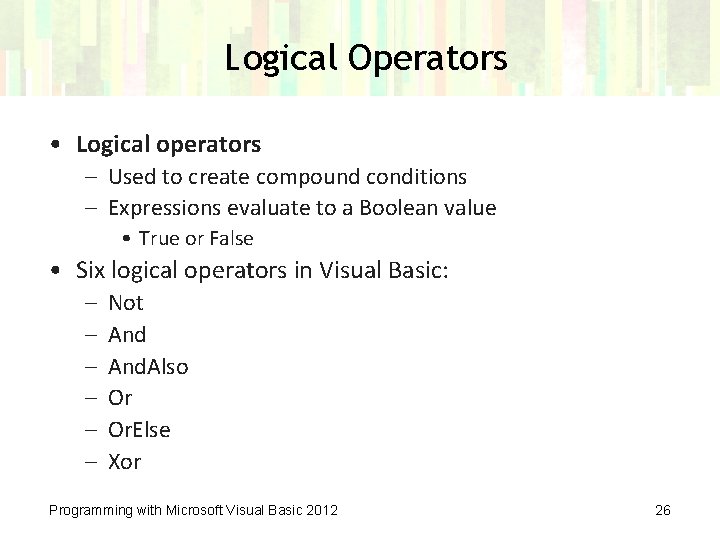 Logical Operators

• Logical operators
– Used to create compound conditions
– Expressions evaluate to a Boolean value
• True or False
• Six logical operators in Visual Basic:
– Not
– And
– AndAlso
– Or
– OrElse
– Xor

Programming with Microsoft Visual Basic 2012

26